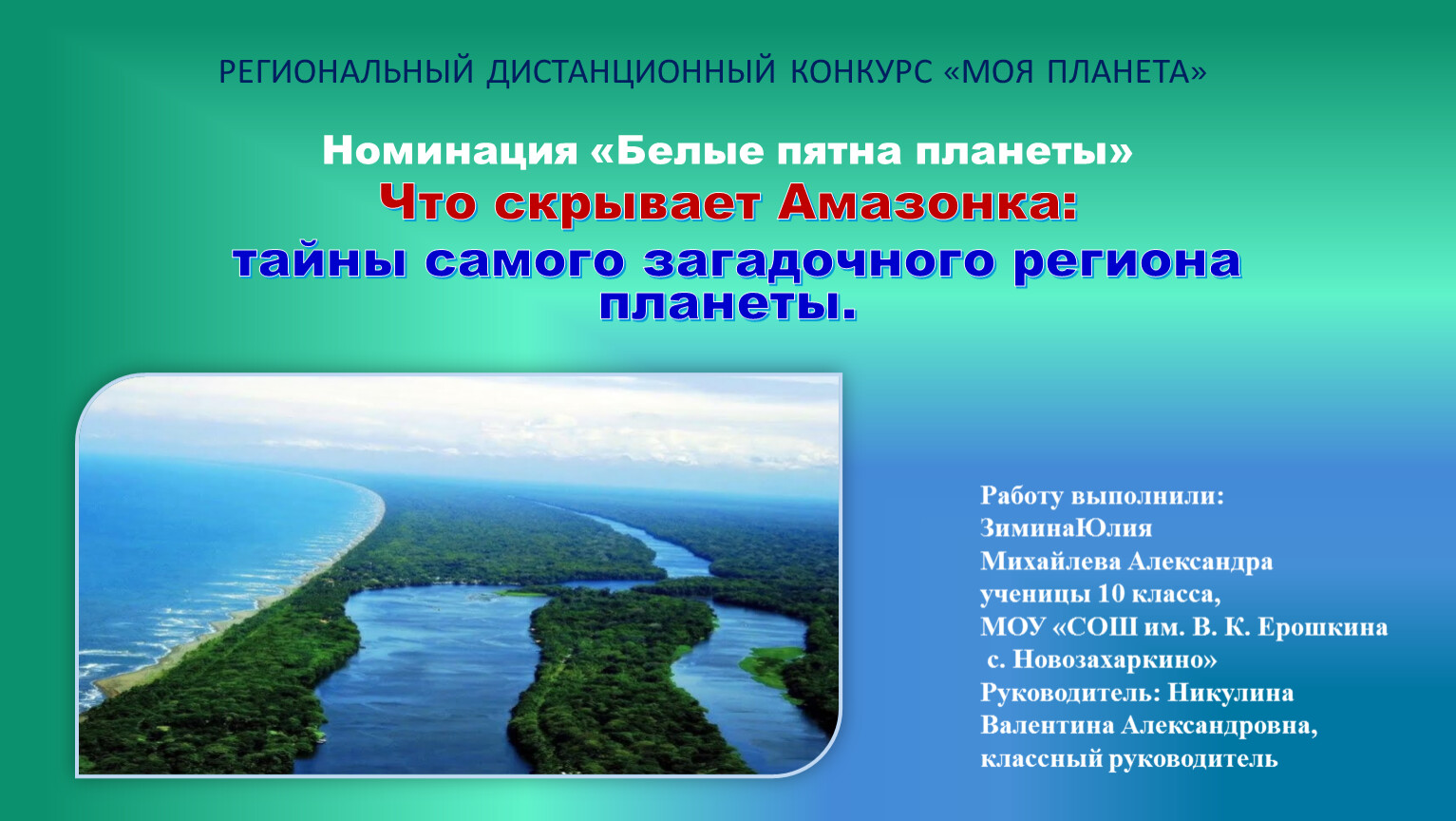 РЕГИОНАЛЬНЫЙ ДИСТАНЦИОННЫЙ КОНКУРС «МОЯ ПЛАНЕТА»

Номинация «Белые пятна планеты»

Что скрывает Амазонка:
тайны самого загадочного региона планеты.

Работу выполнили:
ЗиминаЮлия
Михайлева Александра
ученицы 10 класса,
МОУ «СОШ им. В. К. Ерошкина с. Новозахаркино»
Руководитель: Никулина Валентина Александровна,
классный руководитель